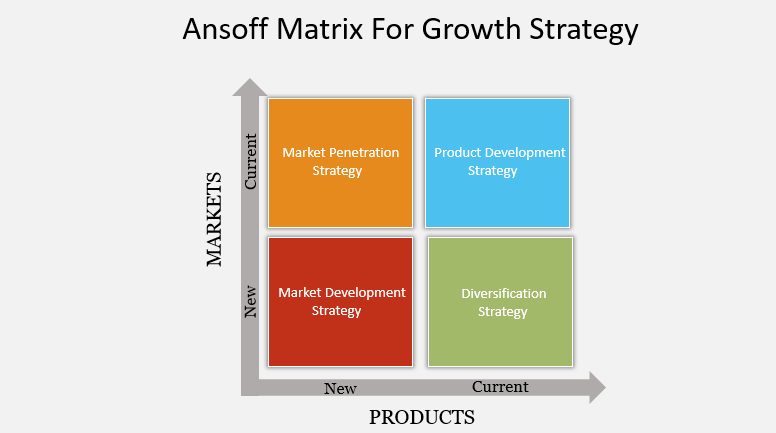 Ansoff Matrix For Growth Strategy

MARKETS

Current

New

Market Penetration Strategy

Product Development Strategy

Market Development Strategy

Diversification Strategy

New

Current

PRODUCTS